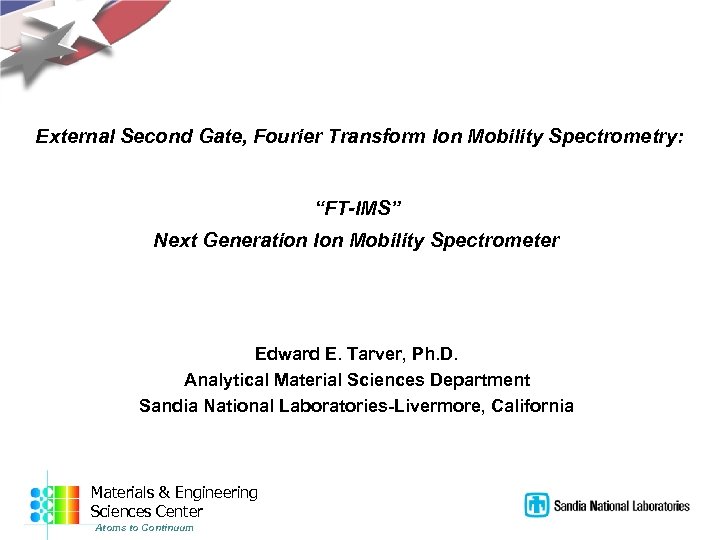 External Second Gate, Fourier Transform Ion Mobility Spectrometry:

"FT-IMS"
Next Generation Ion Mobility Spectrometer

Edward E. Tarver, Ph.D.
Analytical Material Sciences Department
Sandia National Laboratories-Livermore, California

Materials & Engineering Sciences Center
Atoms to Continuum

Sandia National Laboratories